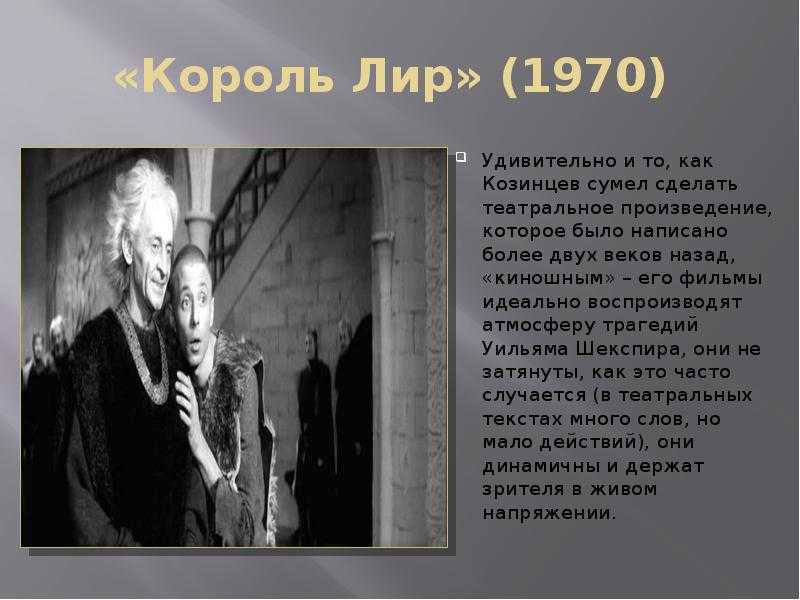 «Король Лир» (1970)

Удивительно и то, как Козинцев сумел сделать театральное произведение, которое было написано более двух веков назад, «киношным» – его фильмы идеально воспроизводят атмосферу трагедий Уильяма Шекспира, они не затянуты, как это часто случается (в театральных текстах много слов, но мало действий), они динамичны и держат зрителя в живом напряжении.